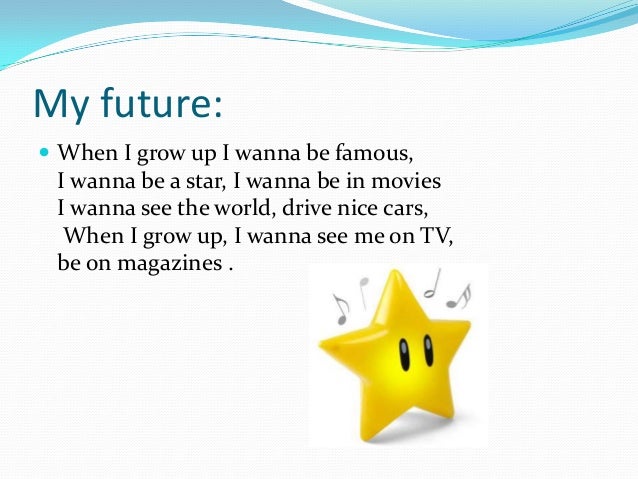 My future:

When I grow up I wanna be famous,
I wanna be a star, I wanna be in movies
I wanna see the world, drive nice cars,
When I grow up, I wanna see me on TV,
be on magazines .